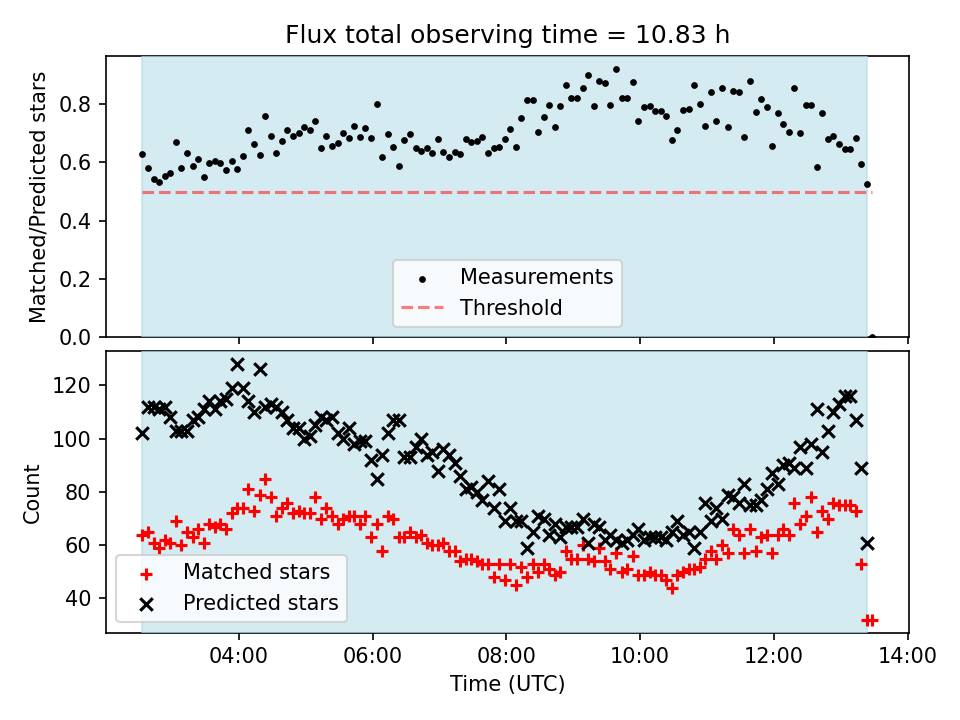 Flux total observing time = 10.83 h

Matched/Predicted stars

0.8
0.6
0.4
0.2
0.0

Measurements
Threshold

Count

120
100
80
60
40

Matched stars
Predicted stars

04:00
06:00
08:00
10:00
12:00
14:00

Time (UTC)